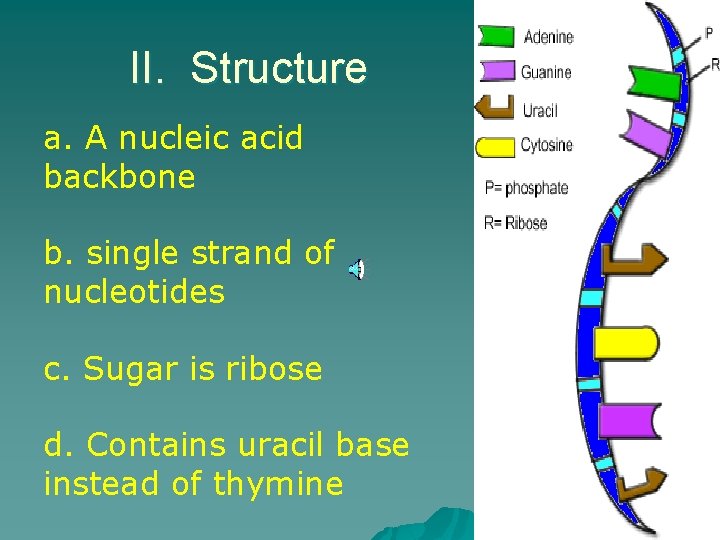 II. Structure

a. A nucleic acid backbone

b. single strand of nucleotides

c. Sugar is ribose

d. Contains uracil base instead of thymine

Adenine
Guanine
Uracil
Cytosine
P= phosphate
R= Ribose
P
R